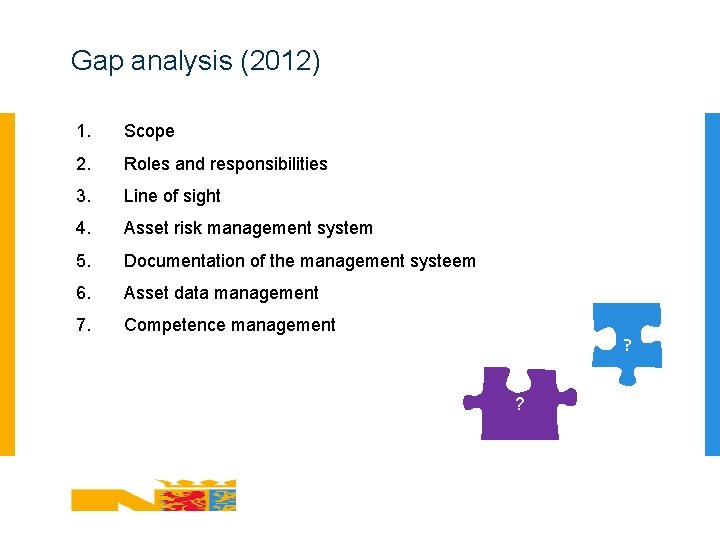 Gap analysis (2012)

1. Scope
2. Roles and responsibilities
3. Line of sight
4. Asset risk management system
5. Documentation of the management systeem
6. Asset data management
7. Competence management

?

?